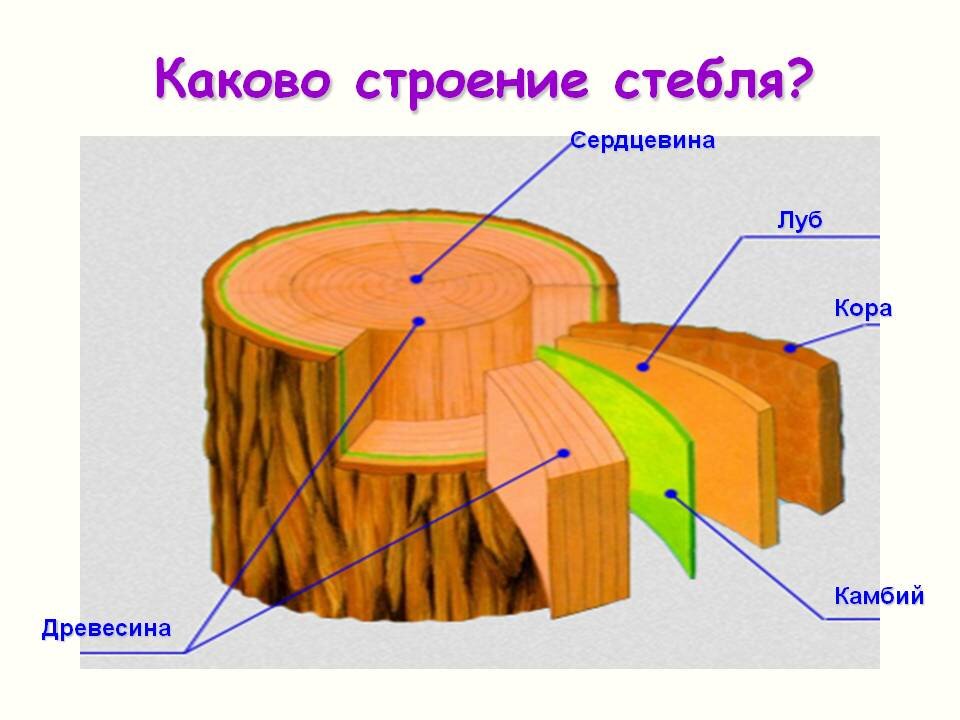 Каково строение стебля?

Сердцевина

Луб

Кора

Камбий

Древесина